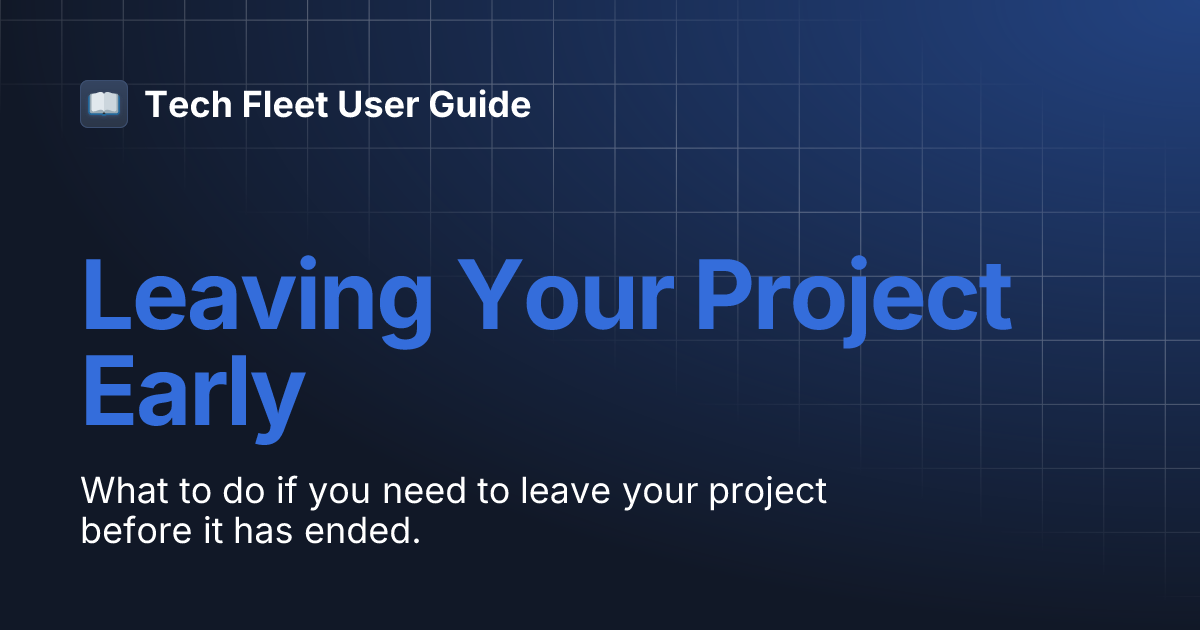 Tech Fleet User Guide

Leaving Your Project Early

What to do if you need to leave your project before it has ended.